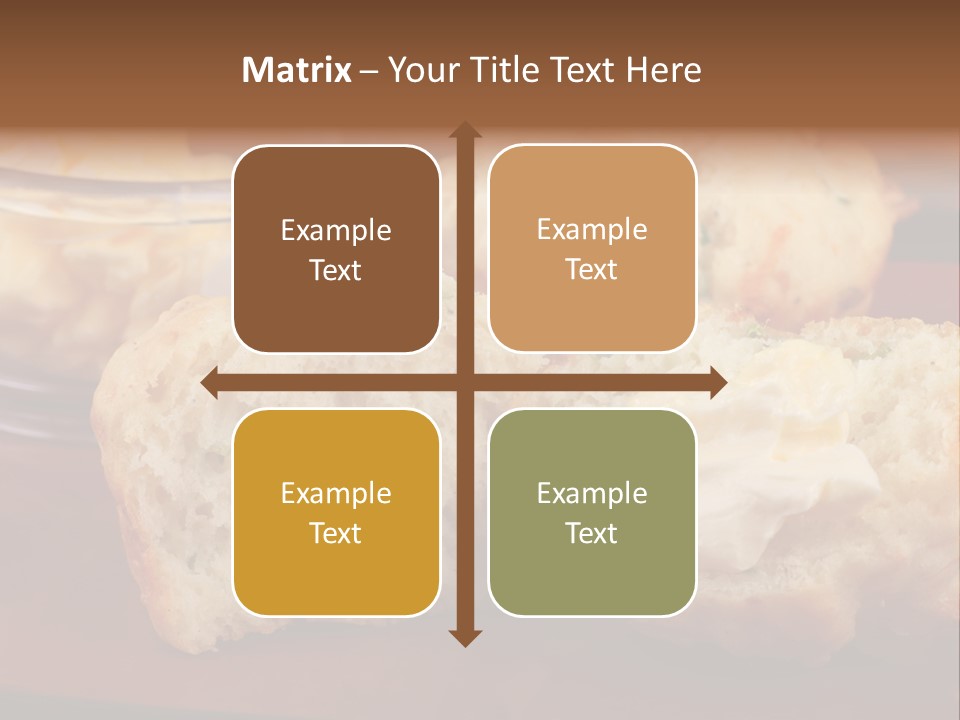 Matrix – Your Title Text Here

Example Text

Example Text

Example Text

Example Text